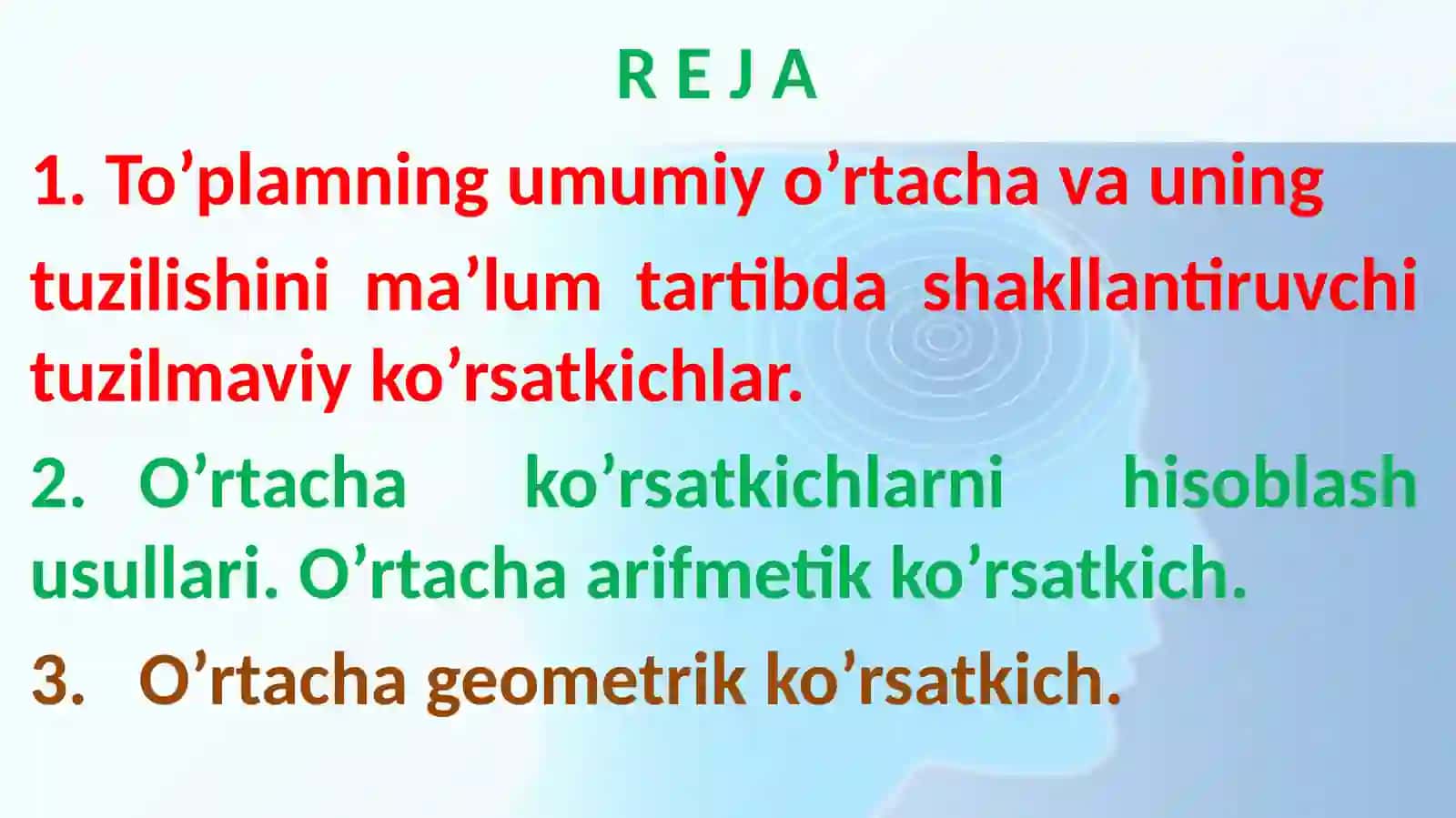 R E J A

1. To’plamning umumiy o’rtacha va uning tuzilishini ma’lum tartibda shakllantiruvchi tuzilmaviy ko’rsatkichlar.

2. O’rtacha ko’rsatkichlarni hisoblash usullari. O’rtacha arifmetik ko’rsatkich.

3. O’rtacha geometrik ko’rsatkich.